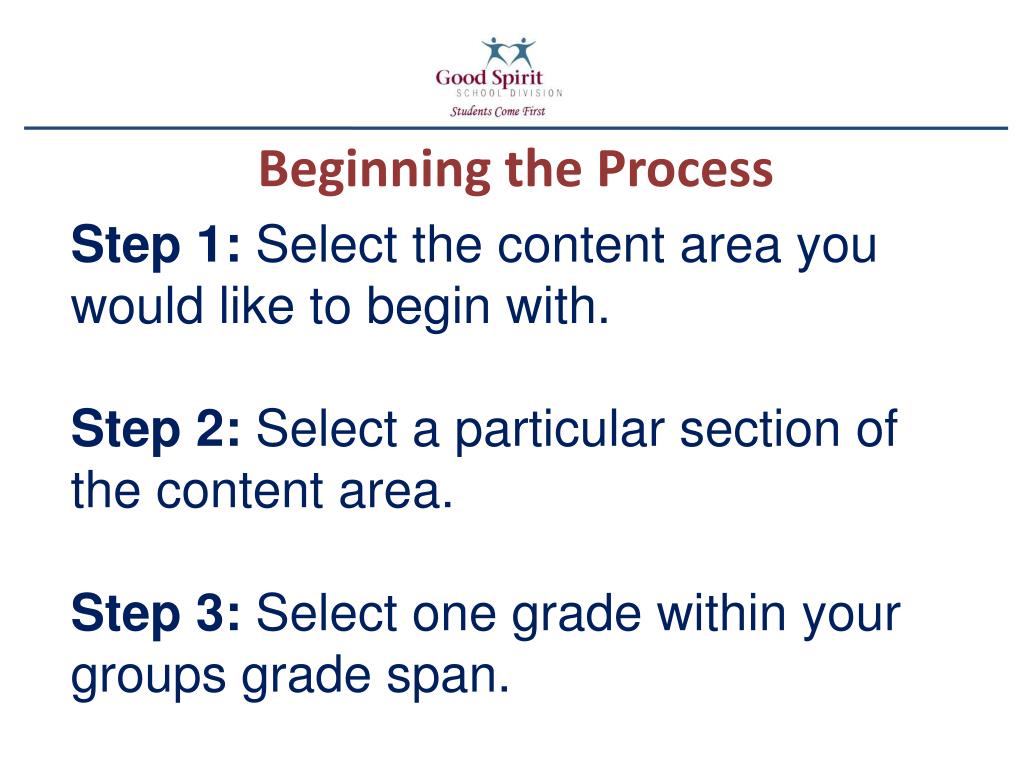 Good Spirit
SCHOOL DIVISION
Students Come First

Beginning the Process

Step 1: Select the content area you would like to begin with.

Step 2: Select a particular section of the content area.

Step 3: Select one grade within your groups grade span.